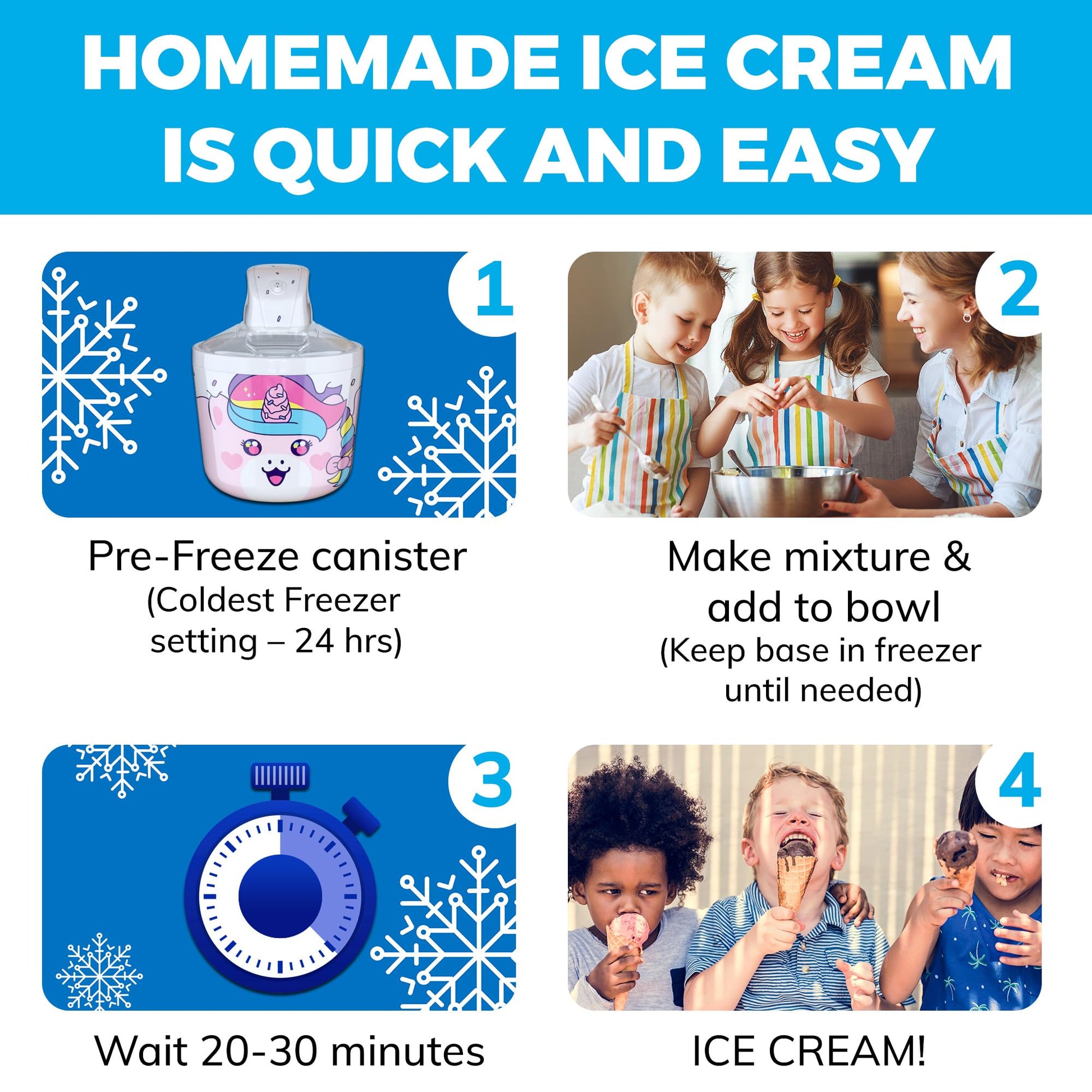 HOMEMADE ICE CREAM IS QUICK AND EASY

1

Pre-Freeze canister
(Coldest Freezer setting – 24 hrs)

2

Make mixture & add to bowl
(Keep base in freezer until needed)

3

Wait 20-30 minutes

4

ICE CREAM!